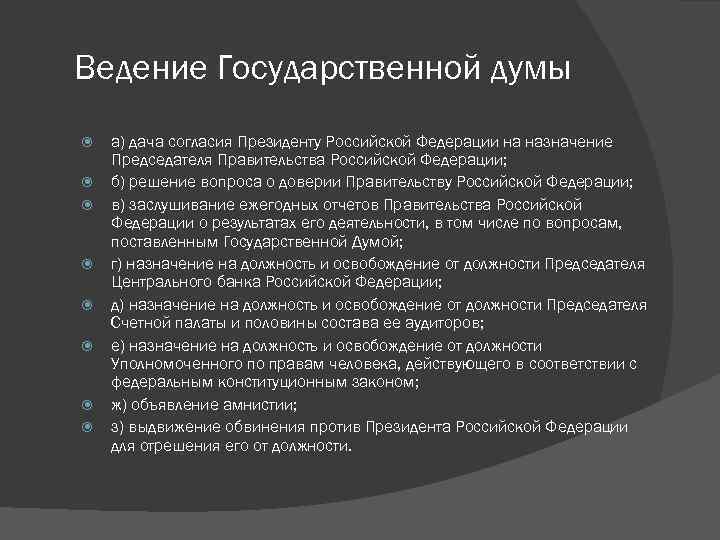 Ведение Государственной думы

а) дача согласия Президенту Российской Федерации на назначение Председателя Правительства Российской Федерации;

б) решение вопроса о доверии Правительству Российской Федерации;

в) заслушивание ежегодных отчетов Правительства Российской Федерации о результатах его деятельности, в том числе по вопросам, поставленным Государственной Думой;

г) назначение на должность и освобождение от должности Председателя Центрального банка Российской Федерации;

д) назначение на должность и освобождение от должности Председателя Счетной палаты и половины состава ее аудиторов;

е) назначение на должность и освобождение от должности Уполномоченного по правам человека, действующего в соответствии с федеральным конституционным законом;

ж) объявление амнистии;

з) выдвижение обвинения против Президента Российской Федерации для отрешения его от должности.